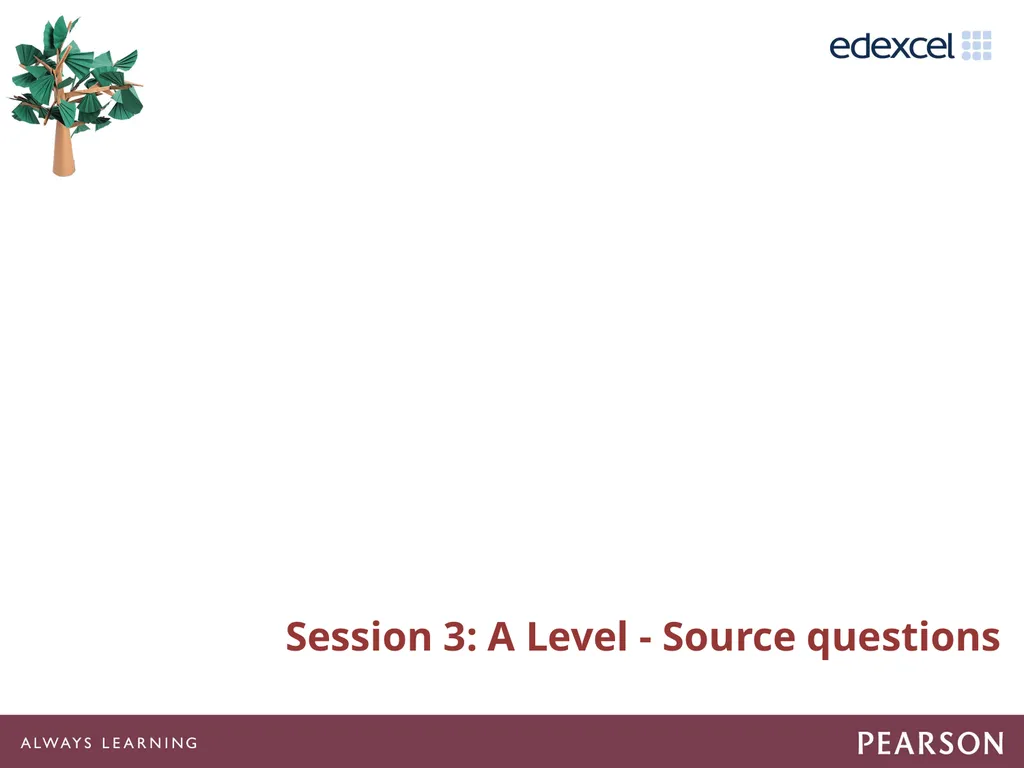 edexcel

Session 3: A Level - Source questions

ALWAYS LEARNING

PEARSON